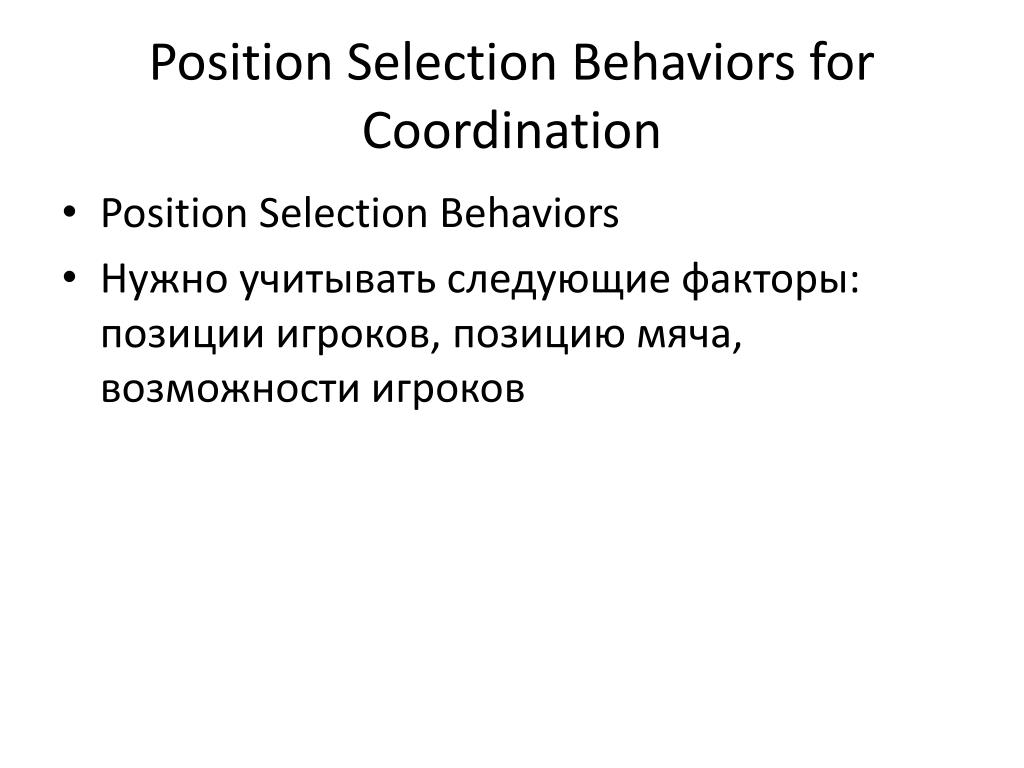 Position Selection Behaviors for Coordination

• Position Selection Behaviors
• Нужно учитывать следующие факторы: позиции игроков, позицию мяча, возможности игроков